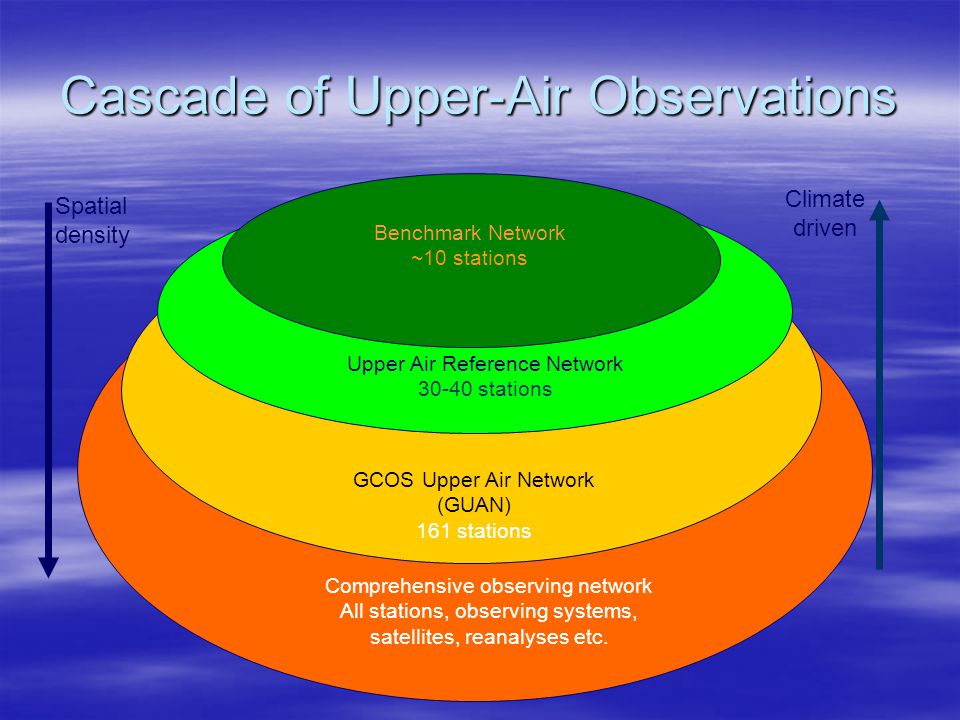 Cascade of Upper-Air Observations

Spatial density

Climate driven

Benchmark Network
~10 stations

Upper Air Reference Network
30-40 stations

GCOS Upper Air Network
(GUAN)
161 stations

Comprehensive observing network
All stations, observing systems, satellites, reanalyses etc.